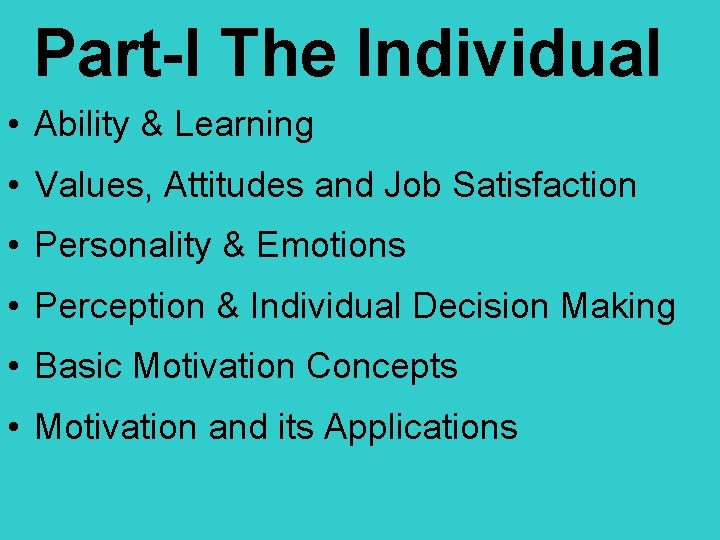 Part-I The Individual

• Ability & Learning
• Values, Attitudes and Job Satisfaction
• Personality & Emotions
• Perception & Individual Decision Making
• Basic Motivation Concepts
• Motivation and its Applications